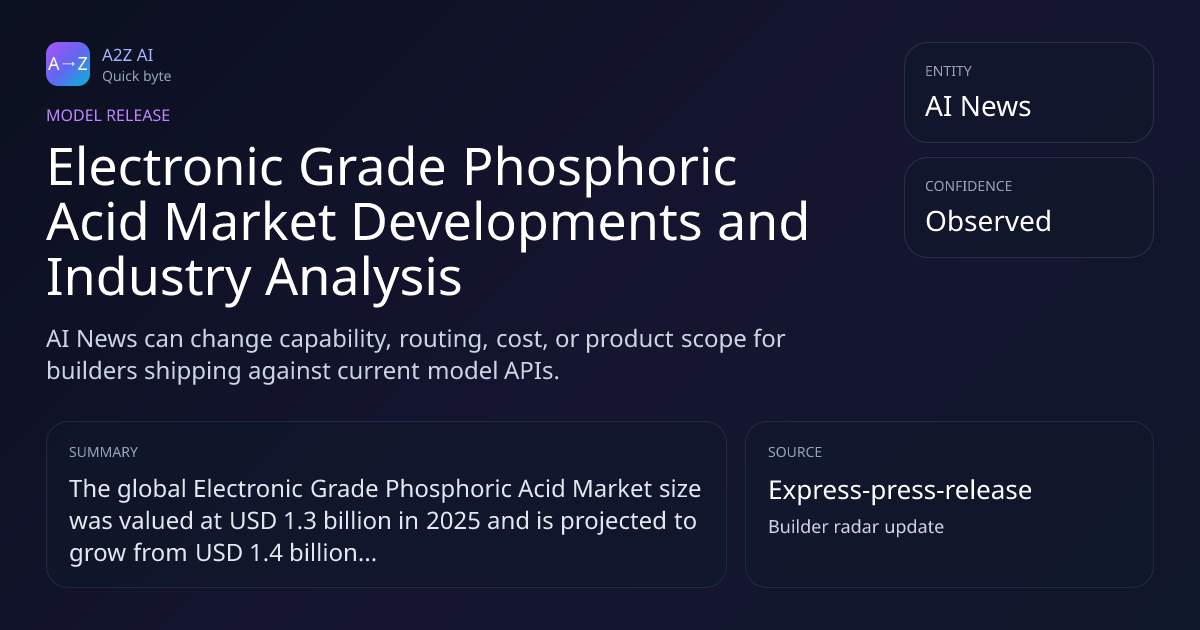 A→Z
A2Z AI
Quick byte

MODEL RELEASE

Electronic Grade Phosphoric Acid Market Developments and Industry Analysis

AI News can change capability, routing, cost, or product scope for builders shipping against current model APIs.

ENTITY
AI News

CONFIDENCE
Observed

SUMMARY
The global Electronic Grade Phosphoric Acid Market size was valued at USD 1.3 billion in 2025 and is projected to grow from USD 1.4 billion...

SOURCE
Express-press-release
Builder radar update